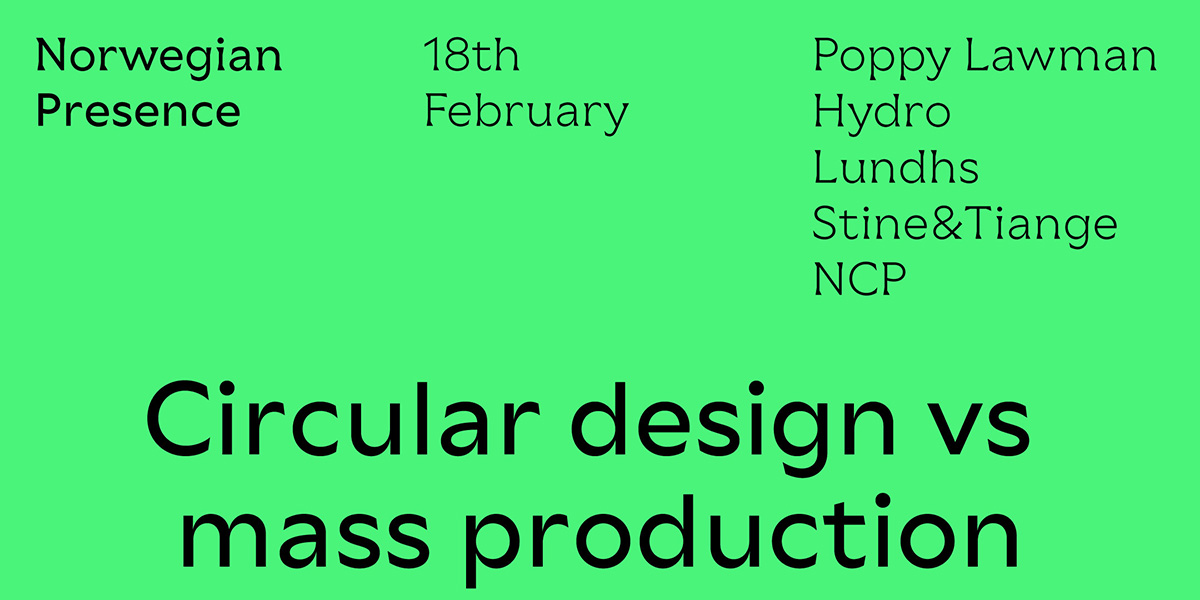 Norwegian Presence

18th February

Poppy Lawman
Hydro
Lundhs
Stine&Tiange
NCP

Circular design vs mass production